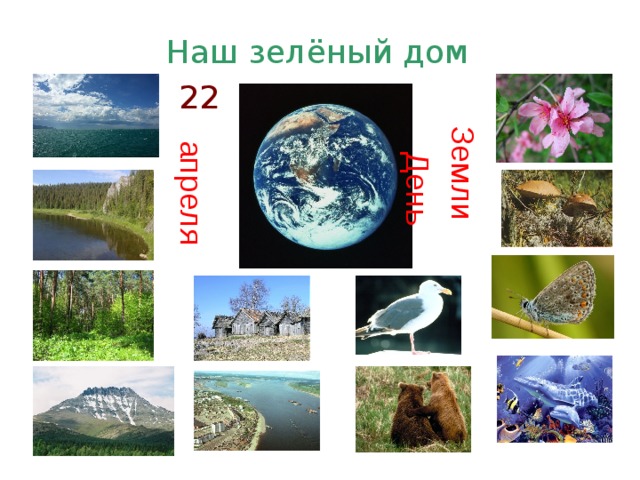 Наш зелёный дом

22

апреля

День

Земли